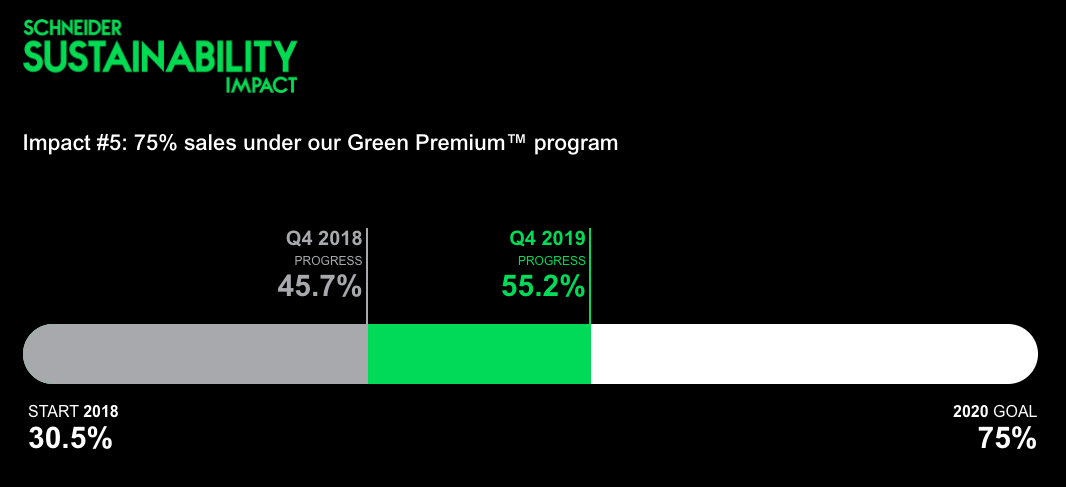 SCHNEIDER
SUSTAINABILITY
IMPACT

Impact #5: 75% sales under our Green Premium™ program

Q4 2018
PROGRESS
45.7%

Q4 2019
PROGRESS
55.2%

START 2018
30.5%

2020 GOAL
75%